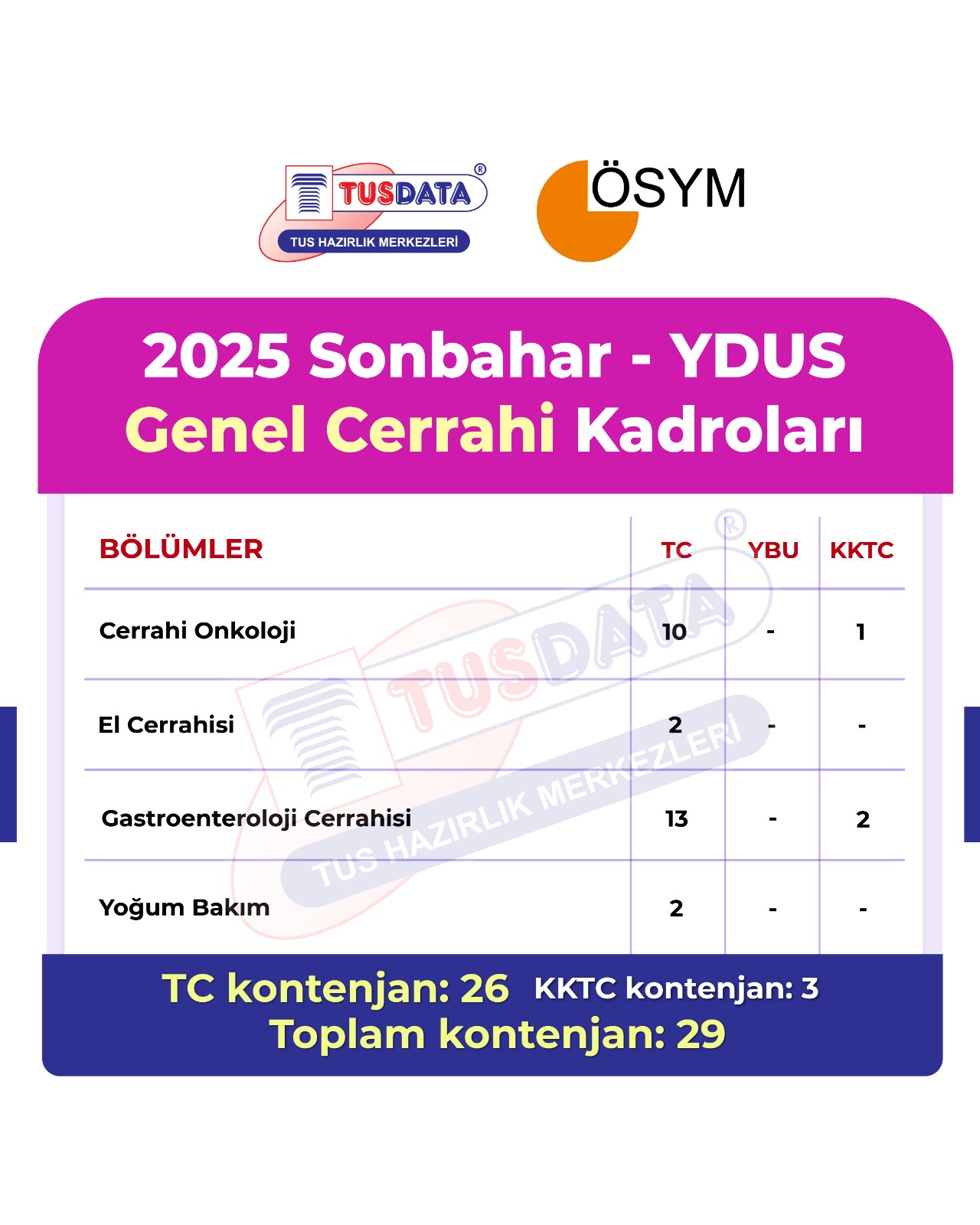 TUSDATA®
TUS HAZIRLIK MERKEZLERİ

ÖSYM

2025 Sonbahar - YDUS
Genel Cerrahi Kadroları

| BÖLÜMLER | TC | YBU | KKTC |
|---|---|---|---|
| Cerrahi Onkoloji | 10 | - | 1 |
| El Cerrahisi | 2 | - | - |
| Gastroenteroloji Cerrahisi | 13 | - | 2 |
| Yoğum Bakım | 2 | - | - |

TUSDATA® TUS HAZIRLIK MERKEZLERİ

TC kontenjan: 26 KKTC kontenjan: 3
Toplam kontenjan: 29